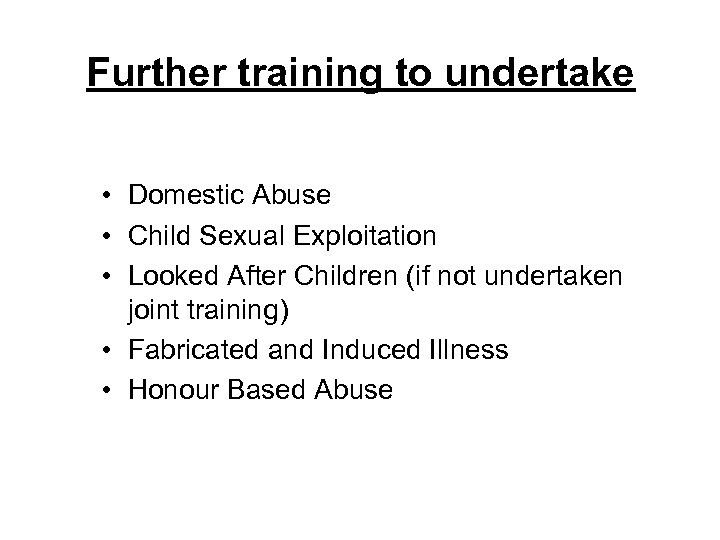 Further training to undertake

• Domestic Abuse
• Child Sexual Exploitation
• Looked After Children (if not undertaken joint training)
• Fabricated and Induced Illness
• Honour Based Abuse